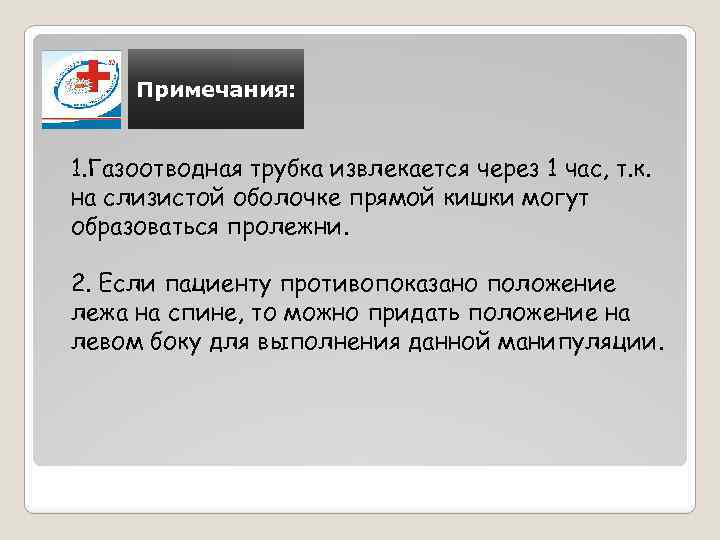 Примечания:

1.Газоотводная трубка извлекается через 1 час, т.к. на слизистой оболочке прямой кишки могут образоваться пролежни.

2. Если пациенту противопоказано положение лежа на спине, то можно придать положение на левом боку для выполнения данной манипуляции.